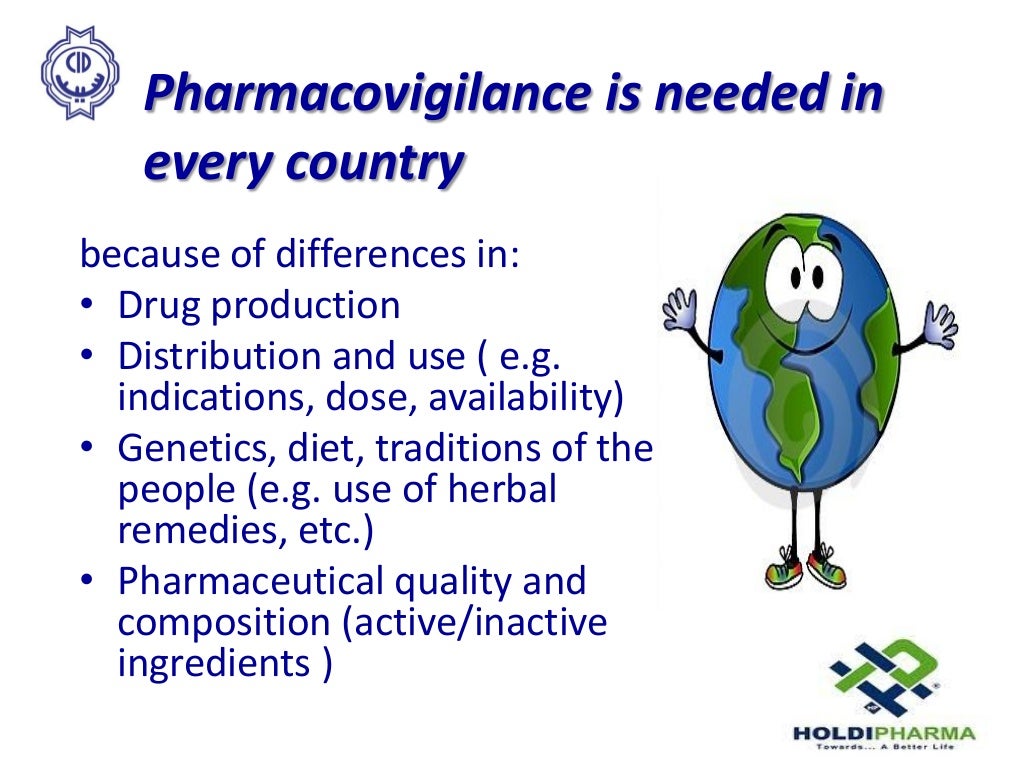 CID

Pharmacovigilance is needed in every country

because of differences in:
• Drug production
• Distribution and use ( e.g. indications, dose, availability)
• Genetics, diet, traditions of the people (e.g. use of herbal remedies, etc.)
• Pharmaceutical quality and composition (active/inactive ingredients )

HOLDIPHARMA
Towards... A Better Life